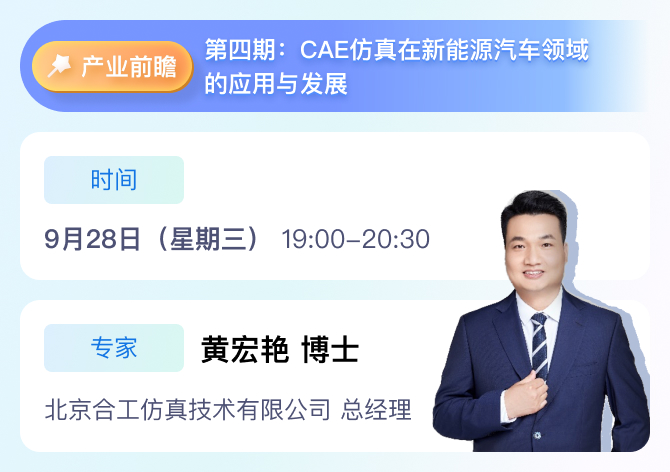 产业前瞻

第四期：CAE仿真在新能源汽车领域的应用与发展

时间

9月28日（星期三） 19:00-20:30

专家

黄宏艳 博士

北京合工仿真技术有限公司 总经理